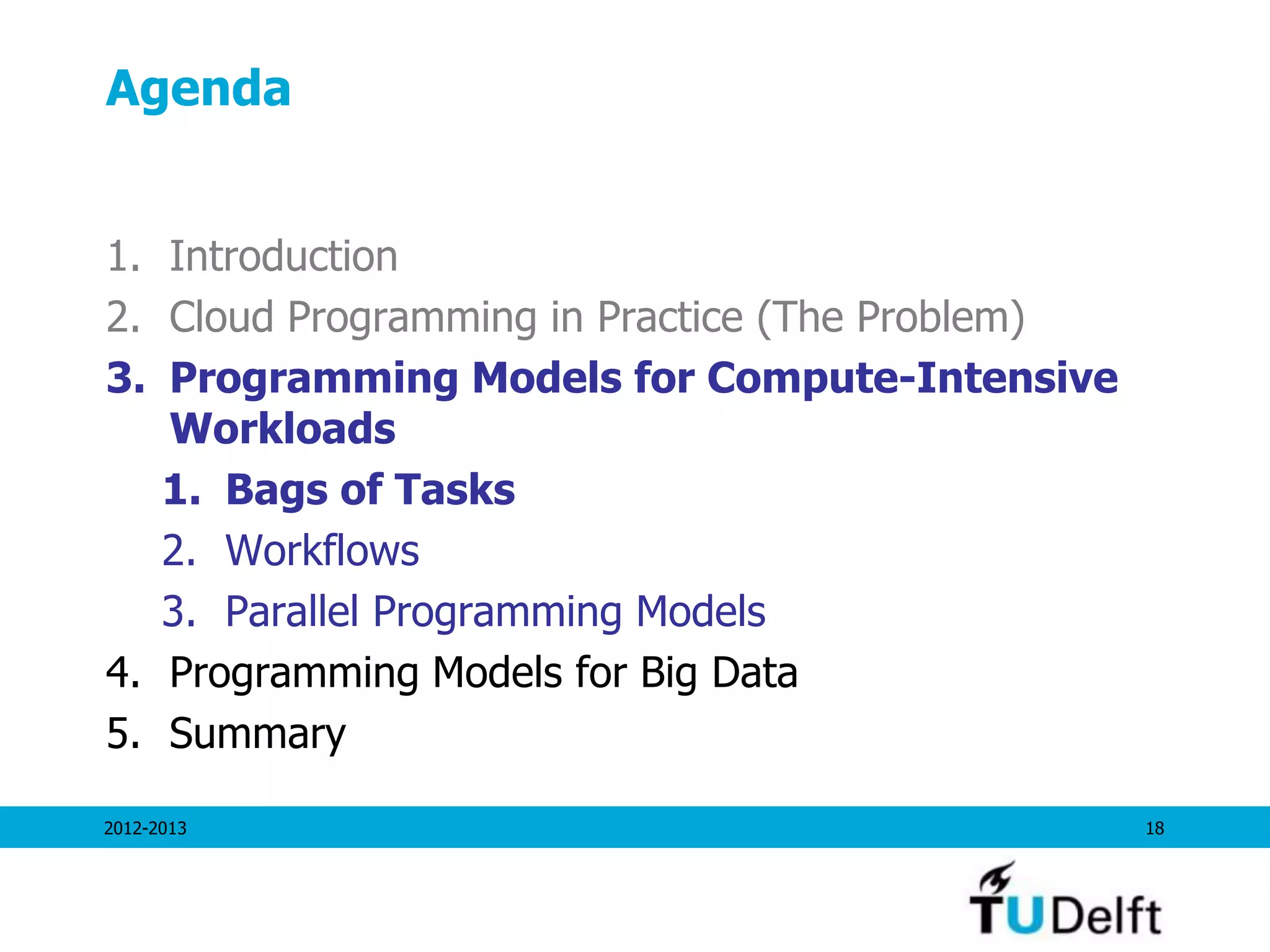 Agenda

1. Introduction
2. Cloud Programming in Practice (The Problem)
3. Programming Models for Compute-Intensive Workloads
   1. Bags of Tasks
   2. Workflows
   3. Parallel Programming Models
4. Programming Models for Big Data
5. Summary

2012-2013

18

TUDelft